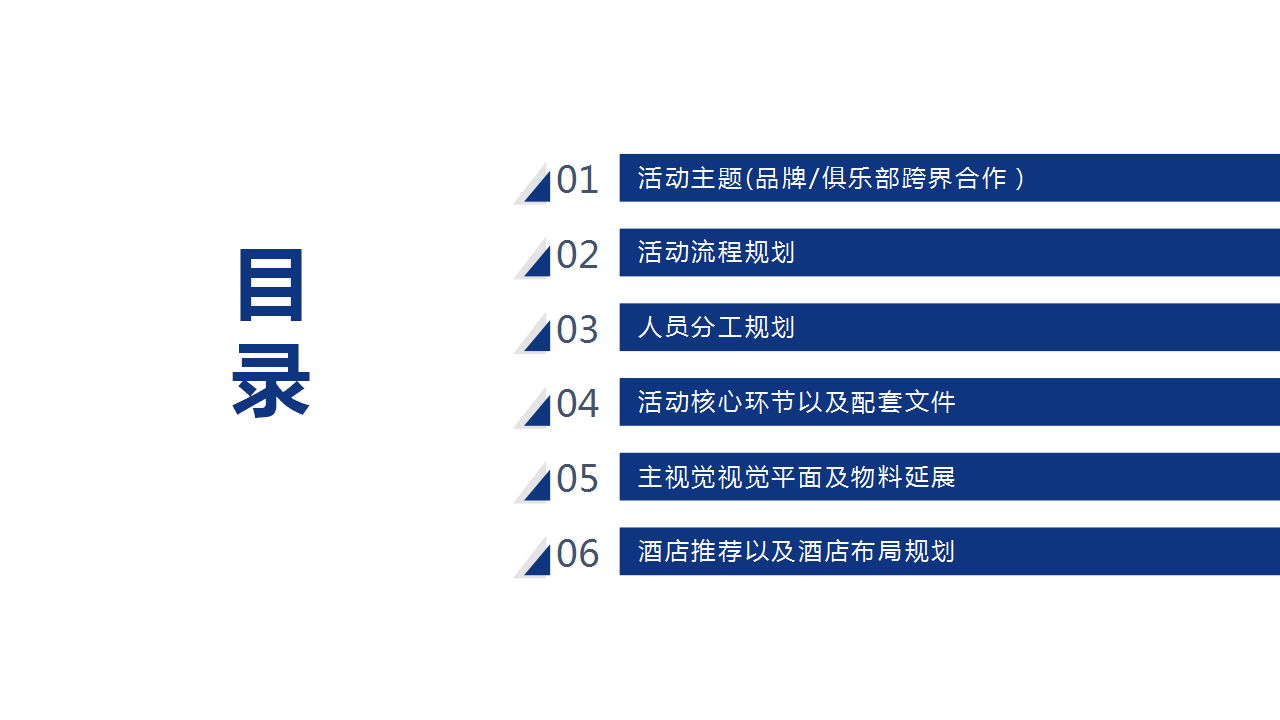 目录

01 活动主题(品牌/俱乐部跨界合作）

02 活动流程规划

03 人员分工规划

04 活动核心环节以及配套文件

05 主视觉视觉平面及物料延展

06 酒店推荐以及酒店布局规划